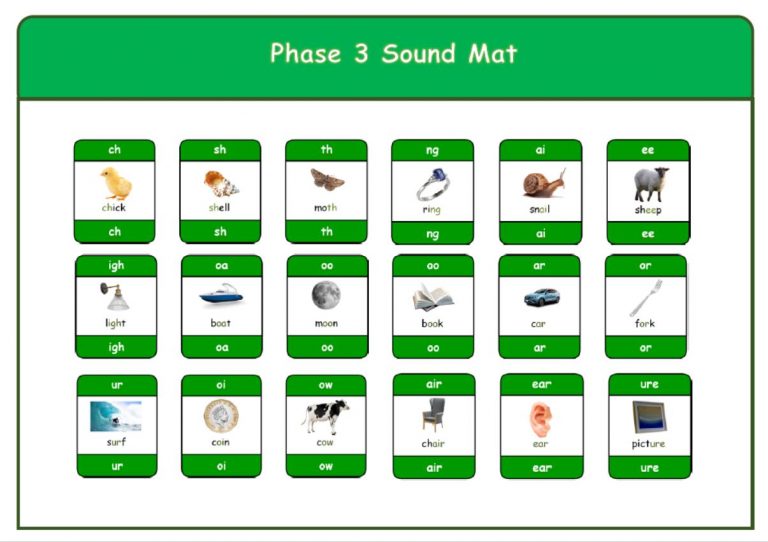 Phase 3 Sound Mat

ch
chick
ch

sh
shell
sh

th
moth
th

ng
ring
ng

ai
snail
ai

ee
sheep
ee

igh
light
igh

oa
boat
oa

oo
moon
oo

oo
book
oo

ar
car
ar

or
fork
or

ur
surf
ur

oi
coin
oi

ow
cow
ow

air
chair
air

ear
ear
ear

ure
picture
ure